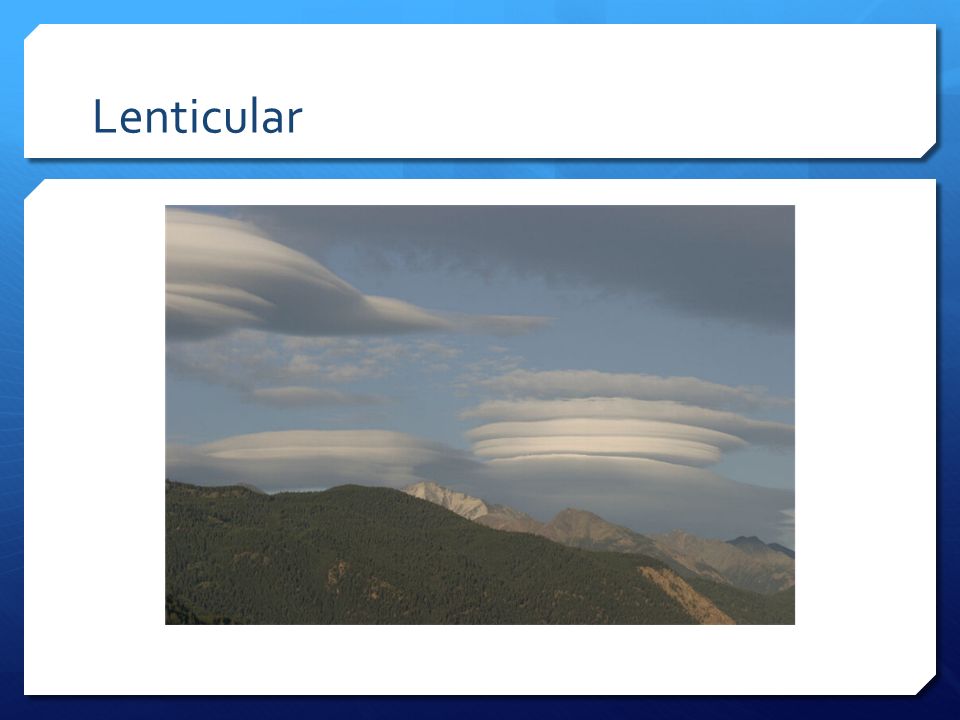 Lenticular